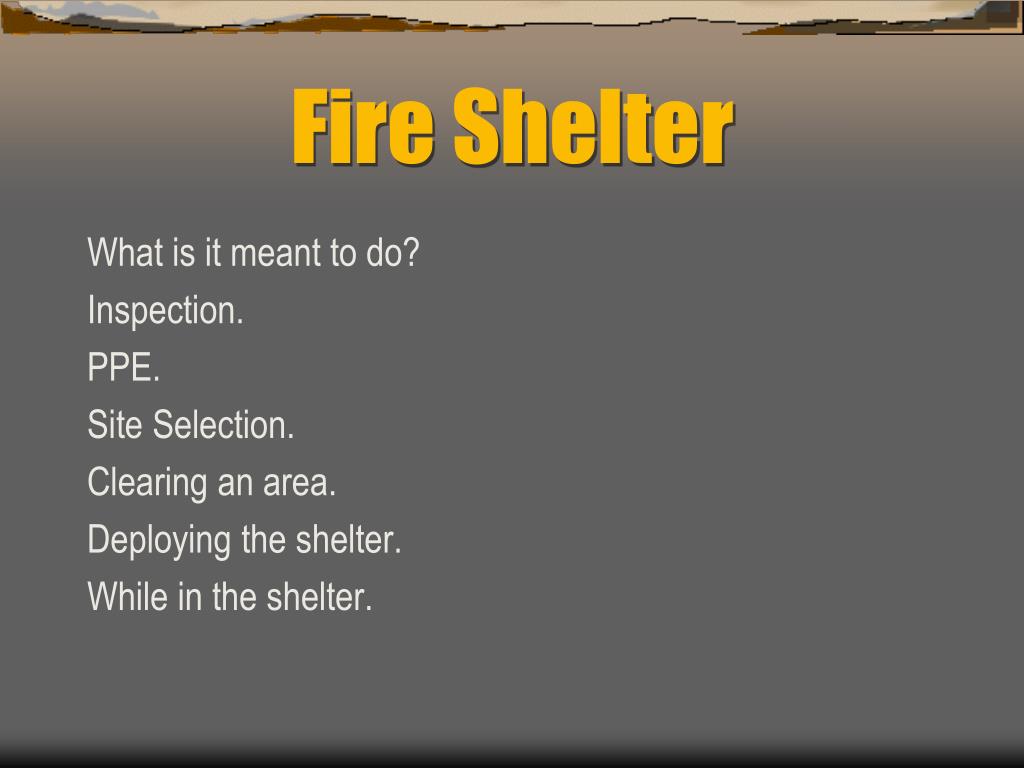 Fire Shelter

What is it meant to do?

Inspection.

PPE.

Site Selection.

Clearing an area.

Deploying the shelter.

While in the shelter.